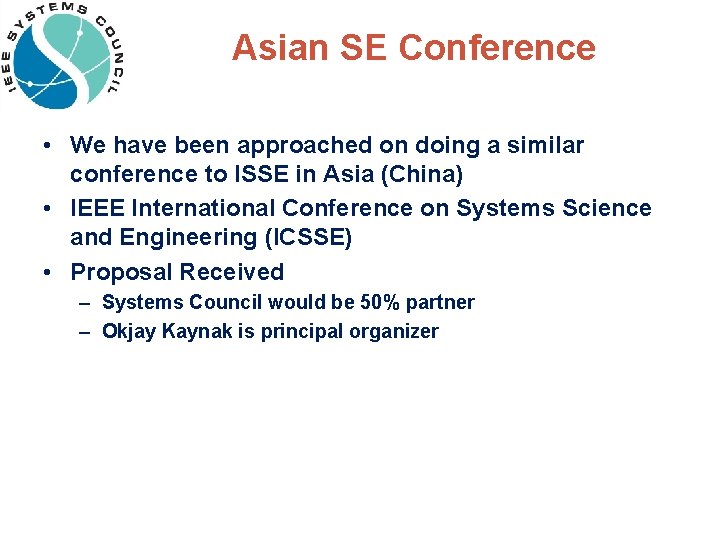 IEEE SYSTEMS COUNCIL

Asian SE Conference

• We have been approached on doing a similar conference to ISSE in Asia (China)
• IEEE International Conference on Systems Science and Engineering (ICSSE)
• Proposal Received
– Systems Council would be 50% partner
– Okjay Kaynak is principal organizer